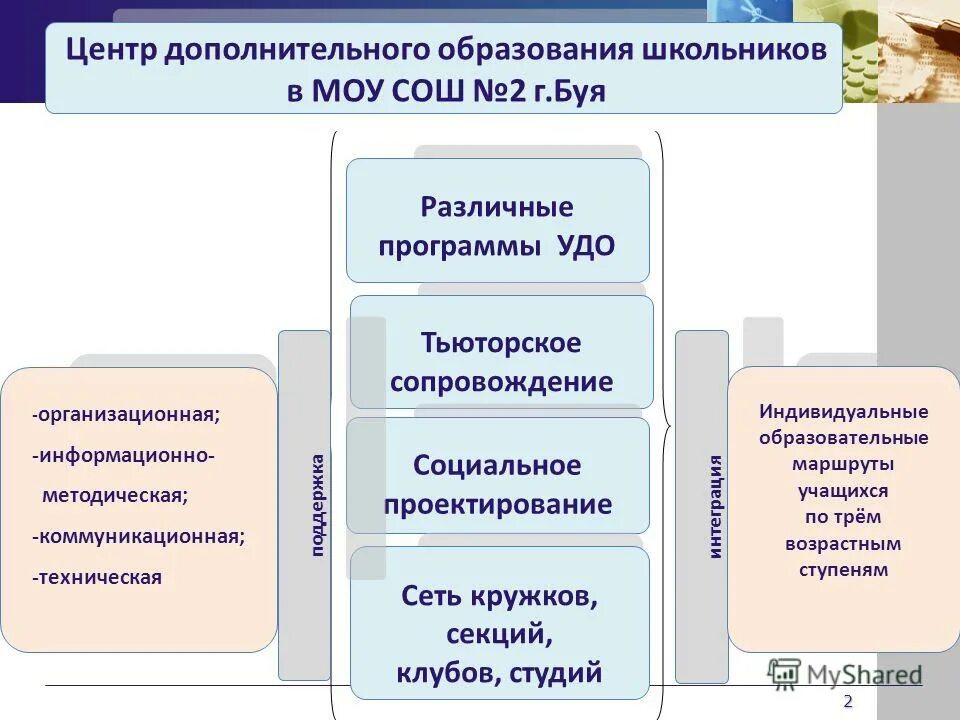 Центр дополнительного образования школьников в МОУ СОШ №2 г.Буя

-организационная;
-информационно-методическая;
-коммуникационная;
-техническая

поддержка

Различные программы УДО

Тьюторское сопровождение

Социальное проектирование

Сеть кружков, секций, клубов, студий

интеграция

Индивидуальные образовательные маршруты учащихся по трём возрастным ступеням

MyShared

2